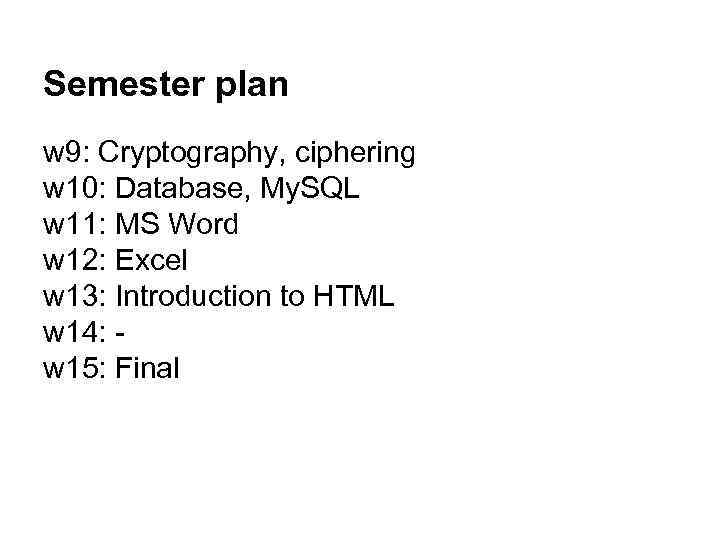 Semester plan

w9: Cryptography, ciphering
w10: Database, MySQL
w11: MS Word
w12: Excel
w13: Introduction to HTML
w14: -
w15: Final